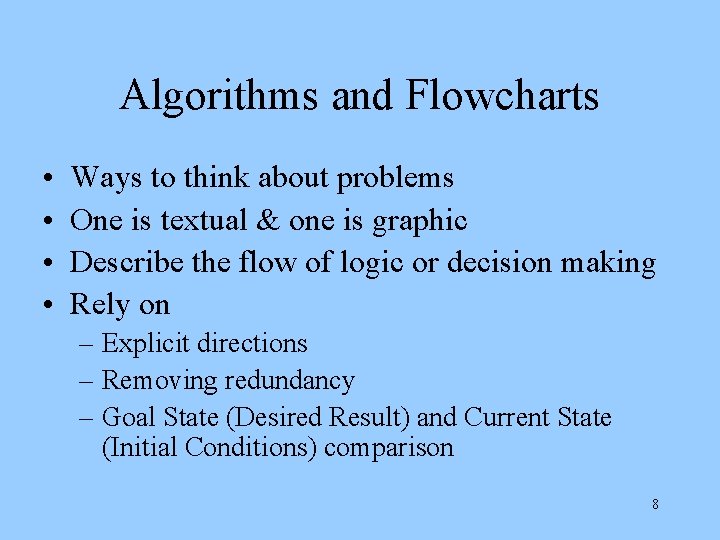 Algorithms and Flowcharts

• Ways to think about problems
• One is textual & one is graphic
• Describe the flow of logic or decision making
• Rely on
– Explicit directions
– Removing redundancy
– Goal State (Desired Result) and Current State (Initial Conditions) comparison

8